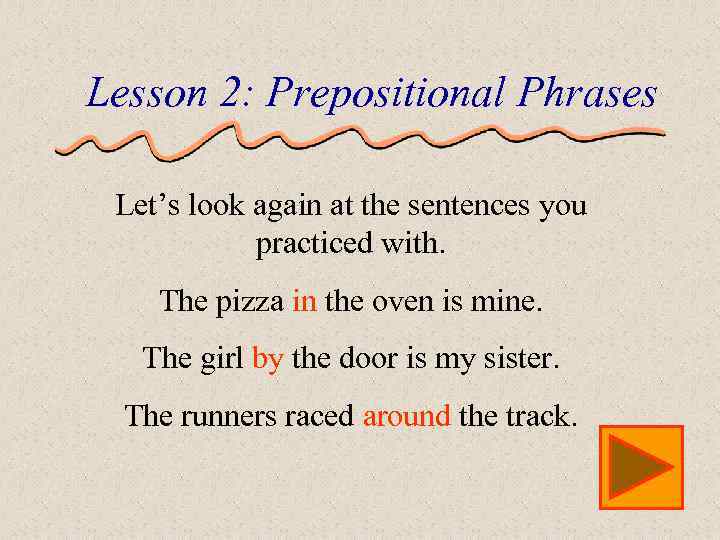 Lesson 2: Prepositional Phrases

Let’s look again at the sentences you practiced with.

The pizza in the oven is mine.

The girl by the door is my sister.

The runners raced around the track.